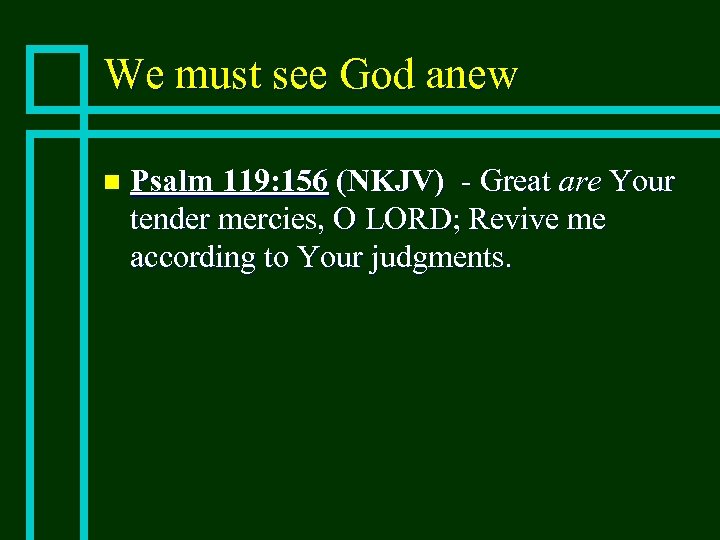 We must see God anew

Psalm 119:156 (NKJV) - Great are Your tender mercies, O LORD; Revive me according to Your judgments.